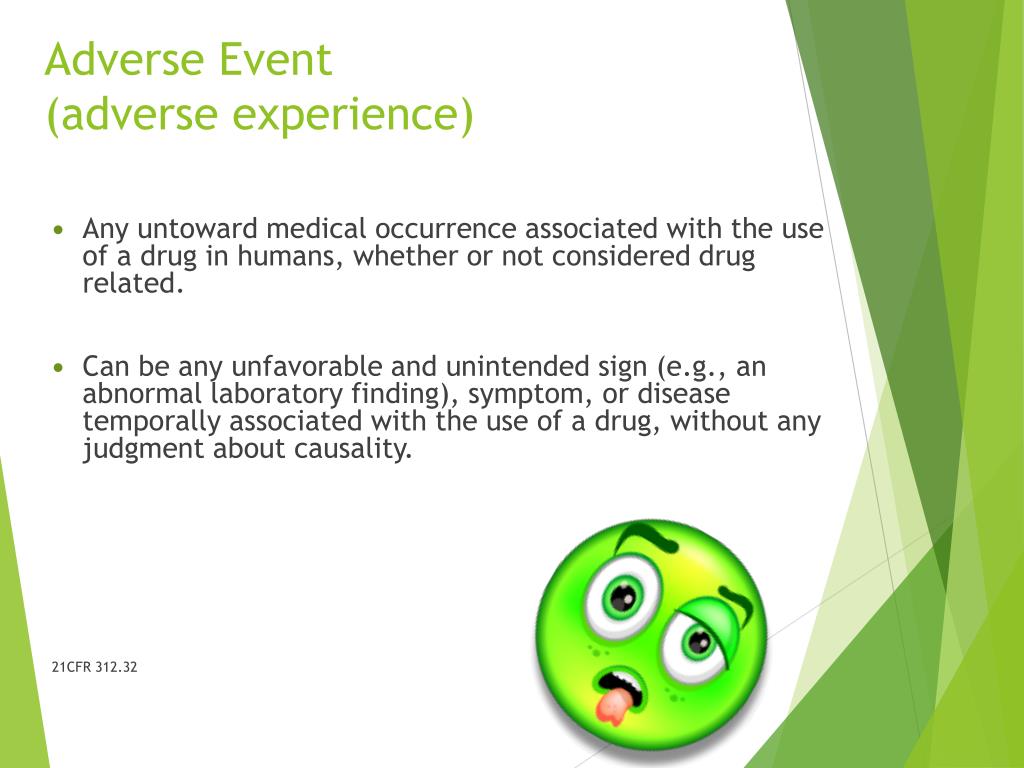 Adverse Event
(adverse experience)

• Any untoward medical occurrence associated with the use of a drug in humans, whether or not considered drug related.

• Can be any unfavorable and unintended sign (e.g., an abnormal laboratory finding), symptom, or disease temporally associated with the use of a drug, without any judgment about causality.

21CFR 312.32